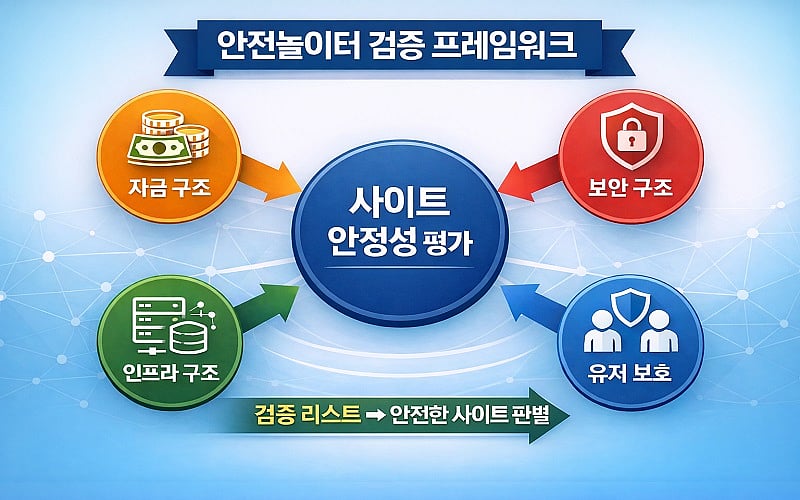 안전놀이터 검증 프레임워크

자금 구조

보안 구조

사이트 안정성 평가

인프라 구조

유저 보호

검증 리스트 → 안전한 사이트 판별